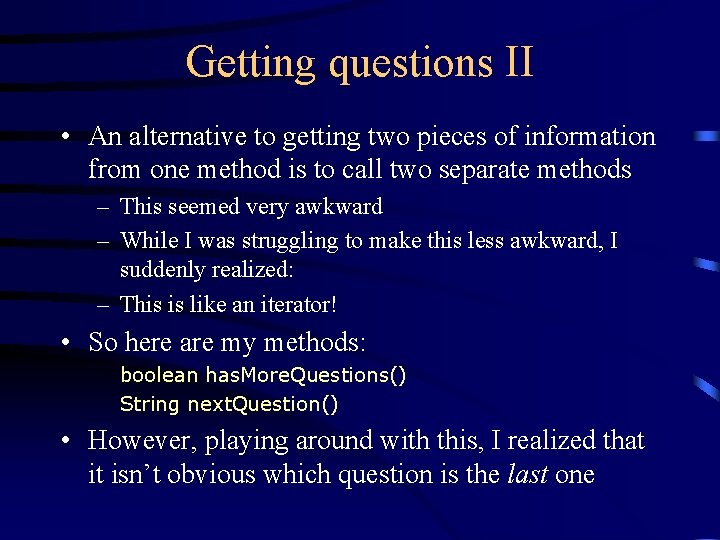 Getting questions II

• An alternative to getting two pieces of information from one method is to call two separate methods
– This seemed very awkward
– While I was struggling to make this less awkward, I suddenly realized:
– This is like an iterator!

• So here are my methods:
boolean hasMoreQuestions()
String nextQuestion()

• However, playing around with this, I realized that it isn't obvious which question is the last one